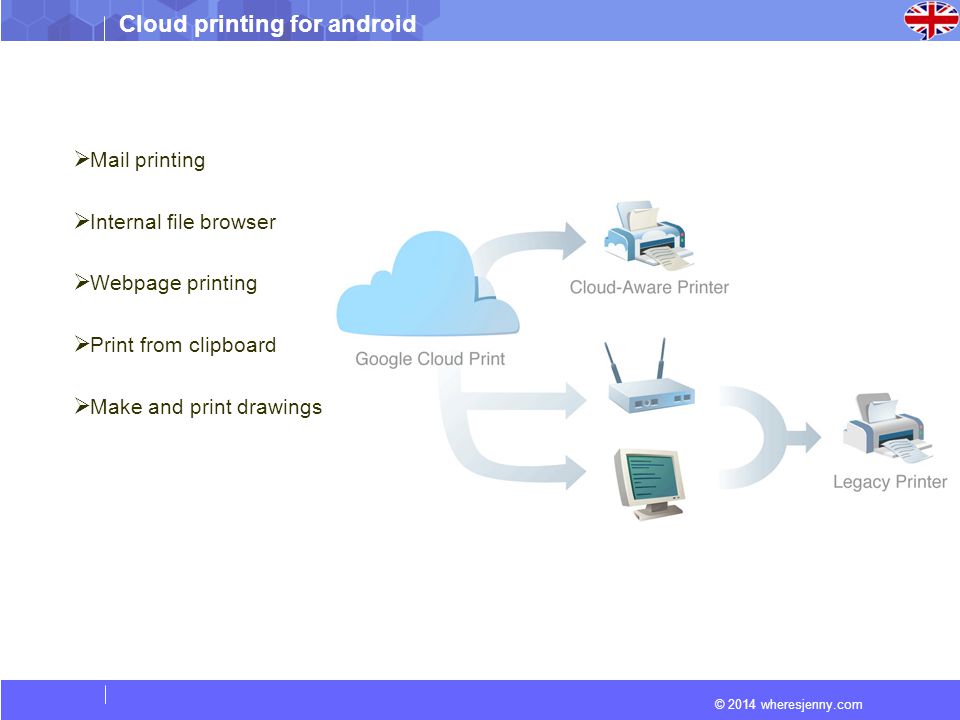 Cloud printing for android

➢Mail printing

➢Internal file browser

➢Webpage printing

➢Print from clipboard

➢Make and print drawings

Google Cloud Print

Cloud-Aware Printer

Legacy Printer

© 2014 wheresjenny.com